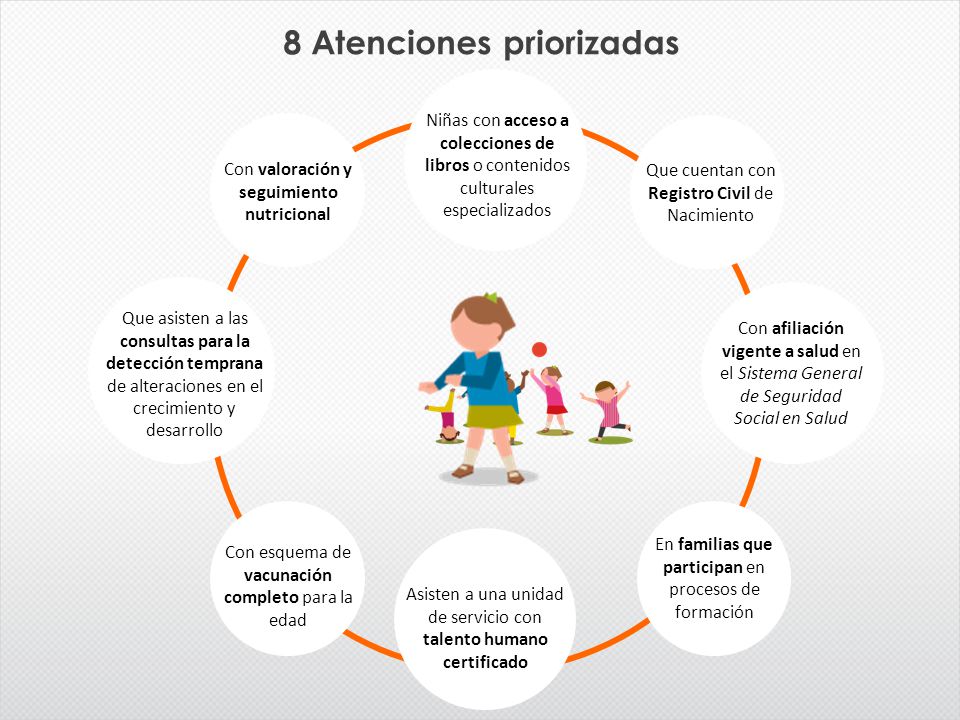 8 Atenciones priorizadas

Niñas con acceso a colecciones de libros o contenidos culturales especializados

Que cuentan con Registro Civil de Nacimiento

Con afiliación vigente a salud en el Sistema General de Seguridad Social en Salud

En familias que participan en procesos de formación

Asisten a una unidad de servicio con talento humano certificado

Con esquema de vacunación completo para la edad

Que asisten a las consultas para la detección temprana de alteraciones en el crecimiento y desarrollo

Con valoración y seguimiento nutricional